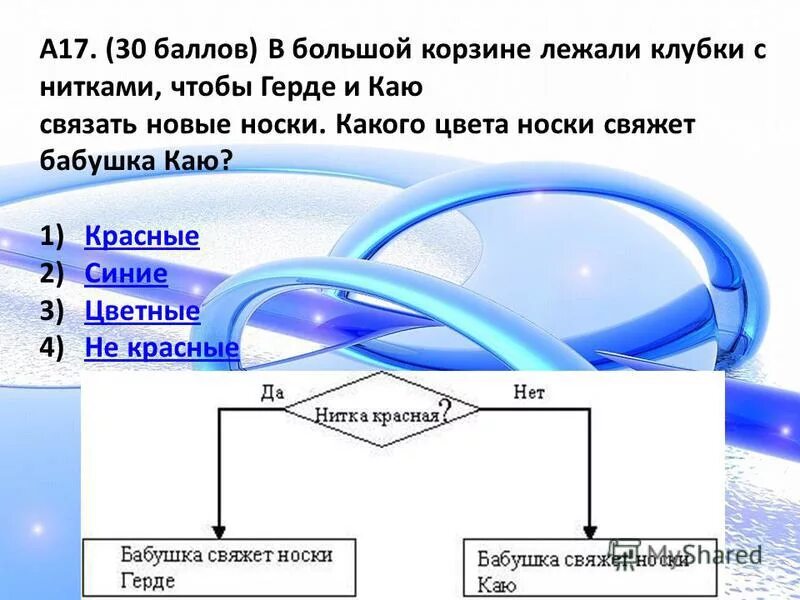 А17. (30 баллов) В большой корзине лежали клубки с нитками, чтобы Герде и Каю связать новые носки. Какого цвета носки свяжет бабушка Каю?

1) Красные
2) Синие
3) Цветные
4) Не красные

Да
Нитка красная?
Нет

Бабушка свяжет носки Герде

Бабушка свяжет носки Каю

MyShared